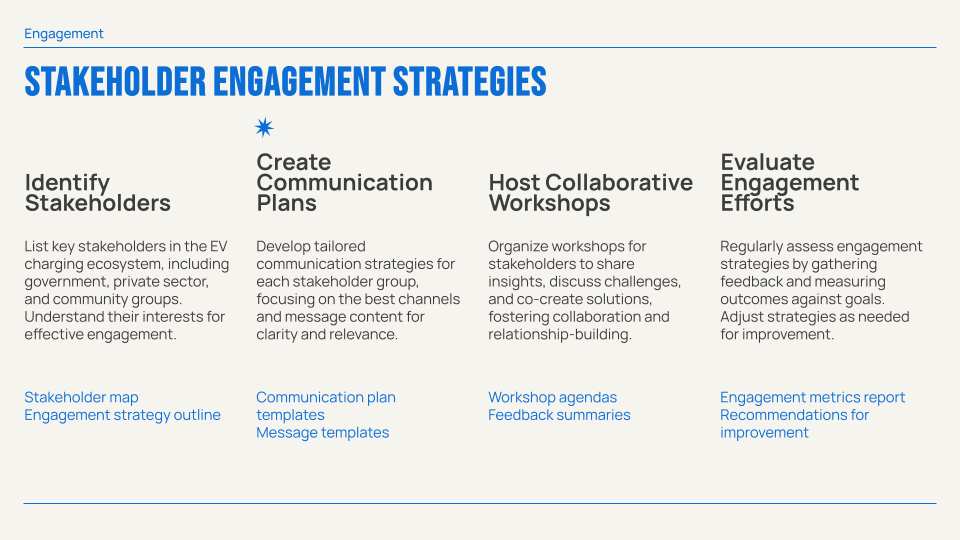 Engagement

STAKEHOLDER ENGAGEMENT STRATEGIES

Identify Stakeholders

List key stakeholders in the EV charging ecosystem, including government, private sector, and community groups. Understand their interests for effective engagement.

Stakeholder map
Engagement strategy outline

Create Communication Plans

Develop tailored communication strategies for each stakeholder group, focusing on the best channels and message content for clarity and relevance.

Communication plan templates
Message templates

Host Collaborative Workshops

Organize workshops for stakeholders to share insights, discuss challenges, and co-create solutions, fostering collaboration and relationship-building.

Workshop agendas
Feedback summaries

Evaluate Engagement Efforts

Regularly assess engagement strategies by gathering feedback and measuring outcomes against goals. Adjust strategies as needed for improvement.

Engagement metrics report
Recommendations for improvement